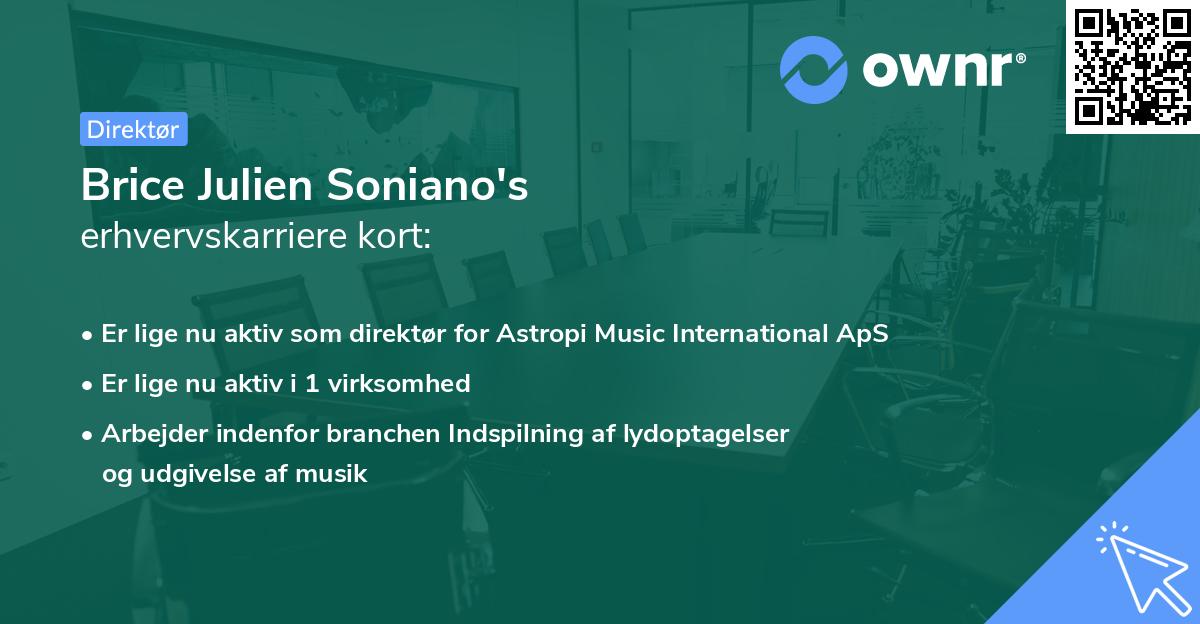 ownr®

Direktør

Brice Julien Soniano's
erhvervskarriere kort:

• Er lige nu aktiv som direktør for Astropi Music International ApS
• Er lige nu aktiv i 1 virksomhed
• Arbejder indenfor branchen Indspilning af lydoptagelser og udgivelse af musik